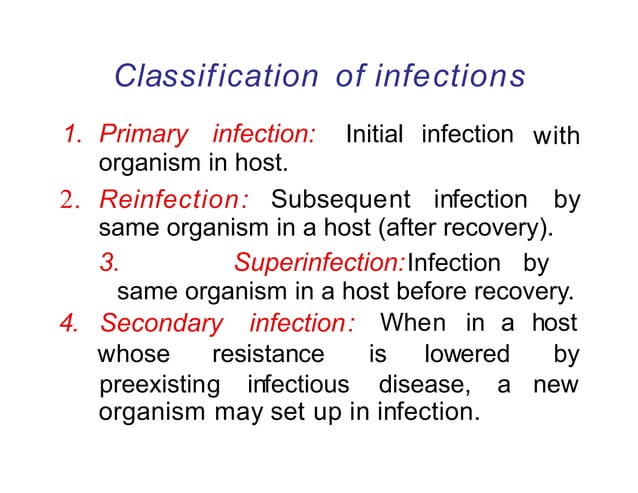 Classification of infections

1. Primary infection: Initial infection with organism in host.

2. Reinfection: Subsequent infection by same organism in a host (after recovery).

3. Superinfection:Infection by same organism in a host before recovery.

4. Secondary infection: When in a host whose resistance is lowered by preexisting infectious disease, a new organism may set up in infection.